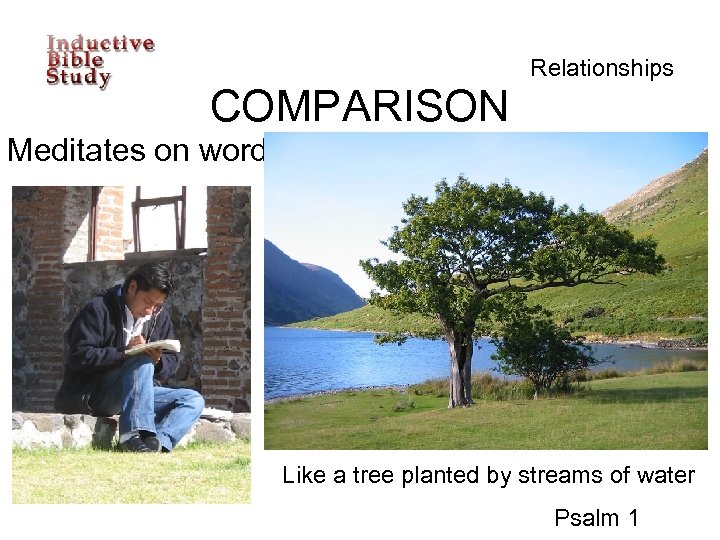 Inductive Bible Study

Relationships

COMPARISON

Meditates on word

Like a tree planted by streams of water

Psalm 1